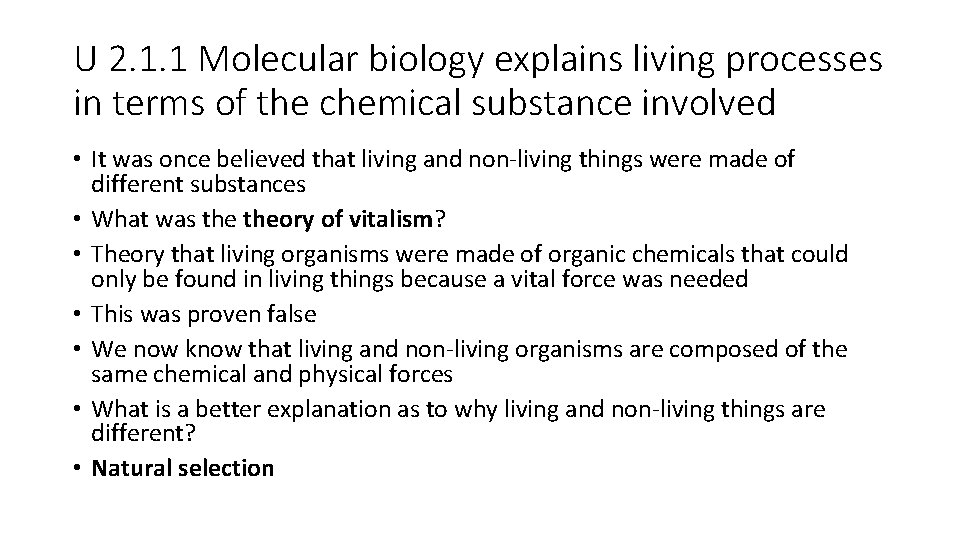 U 2.1.1 Molecular biology explains living processes in terms of the chemical substance involved

• It was once believed that living and non-living things were made of different substances
• What was the theory of vitalism?
• Theory that living organisms were made of organic chemicals that could only be found in living things because a vital force was needed
• This was proven false
• We now know that living and non-living organisms are composed of the same chemical and physical forces
• What is a better explanation as to why living and non-living things are different?
• Natural selection